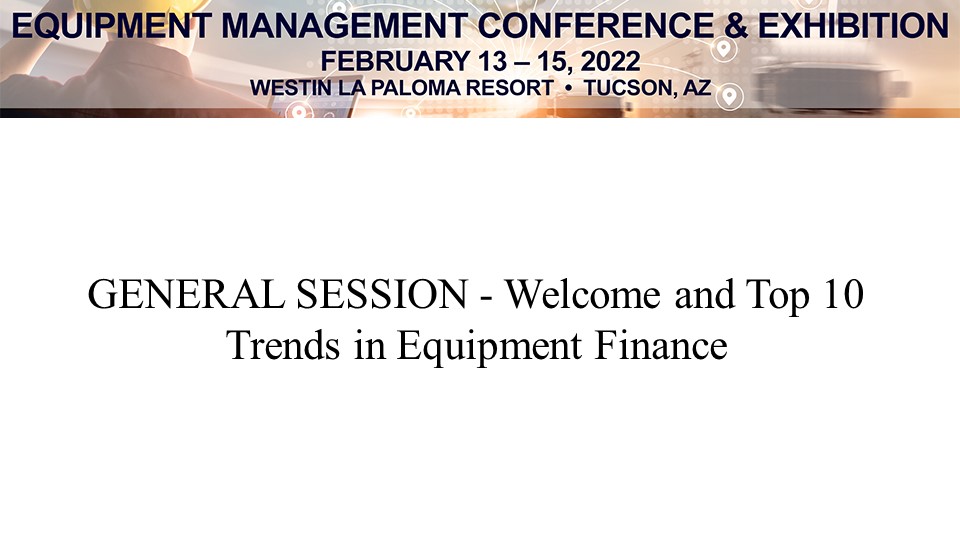 EQUIPMENT MANAGEMENT CONFERENCE & EXHIBITION
FEBRUARY 13 – 15, 2022
WESTIN LA PALOMA RESORT • TUCSON, AZ

GENERAL SESSION - Welcome and Top 10 Trends in Equipment Finance